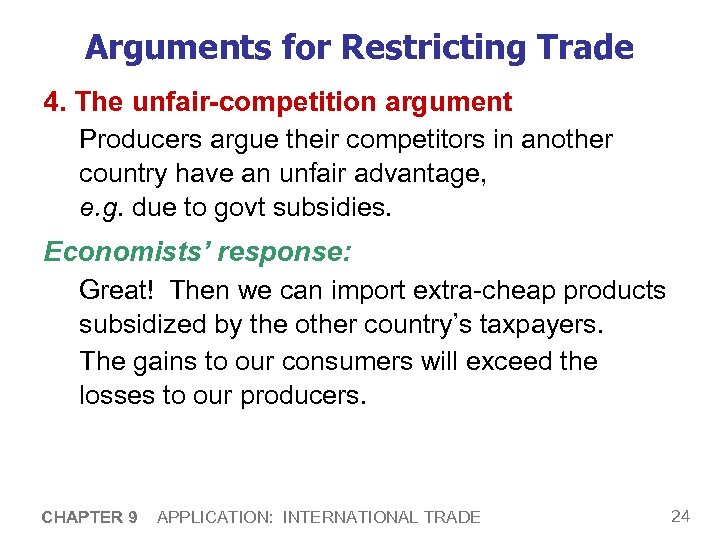 Arguments for Restricting Trade

4. The unfair-competition argument

Producers argue their competitors in another country have an unfair advantage, e.g. due to govt subsidies.

Economists' response:

Great! Then we can import extra-cheap products subsidized by the other country's taxpayers.

The gains to our consumers will exceed the losses to our producers.

CHAPTER 9 APPLICATION: INTERNATIONAL TRADE

24